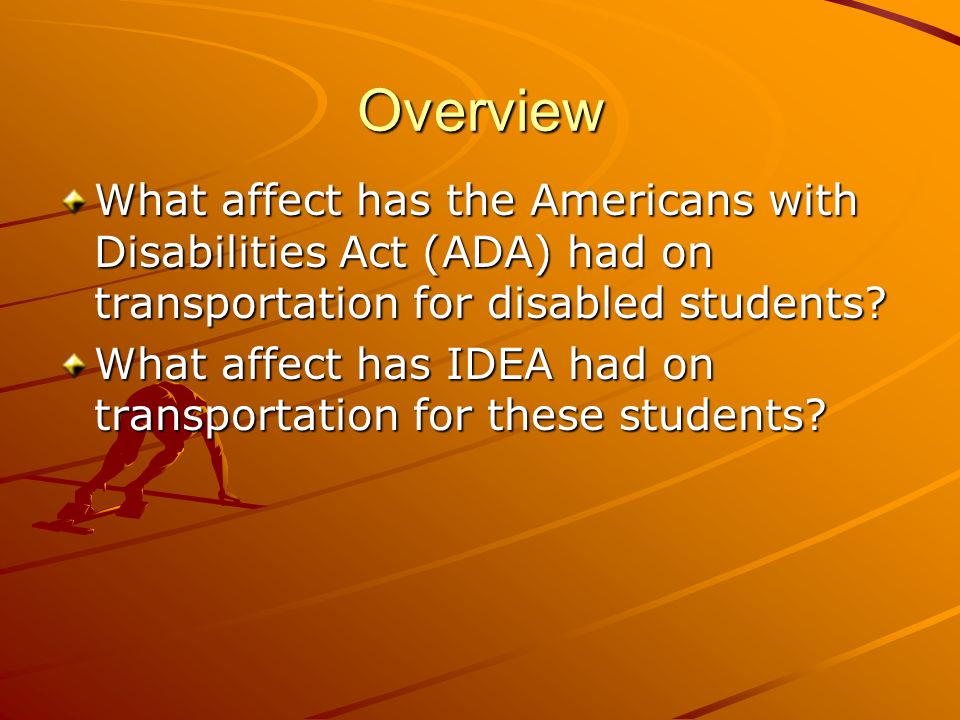 Overview

What affect has the Americans with Disabilities Act (ADA) had on transportation for disabled students?

What affect has IDEA had on transportation for these students?